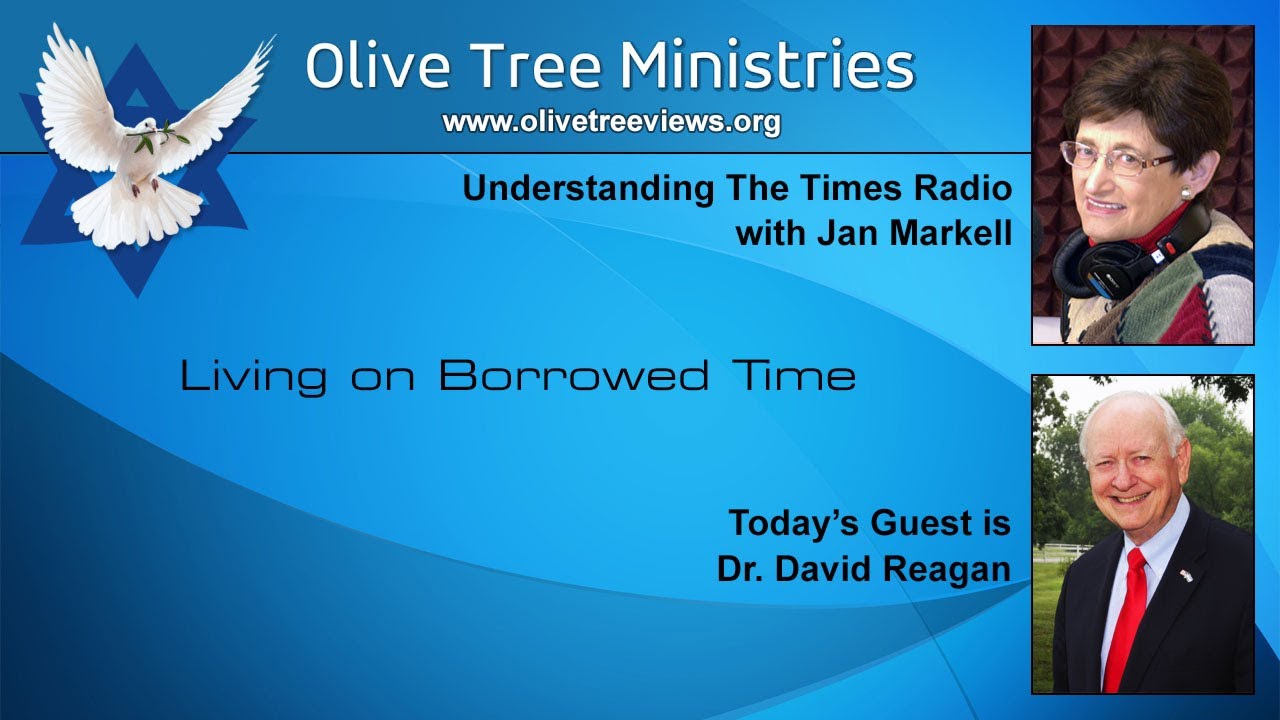 Olive Tree Ministries
www.olivetreeviews.org

Understanding The Times Radio
with Jan Markell

Living on Borrowed Time

Today's Guest is
Dr. David Reagan